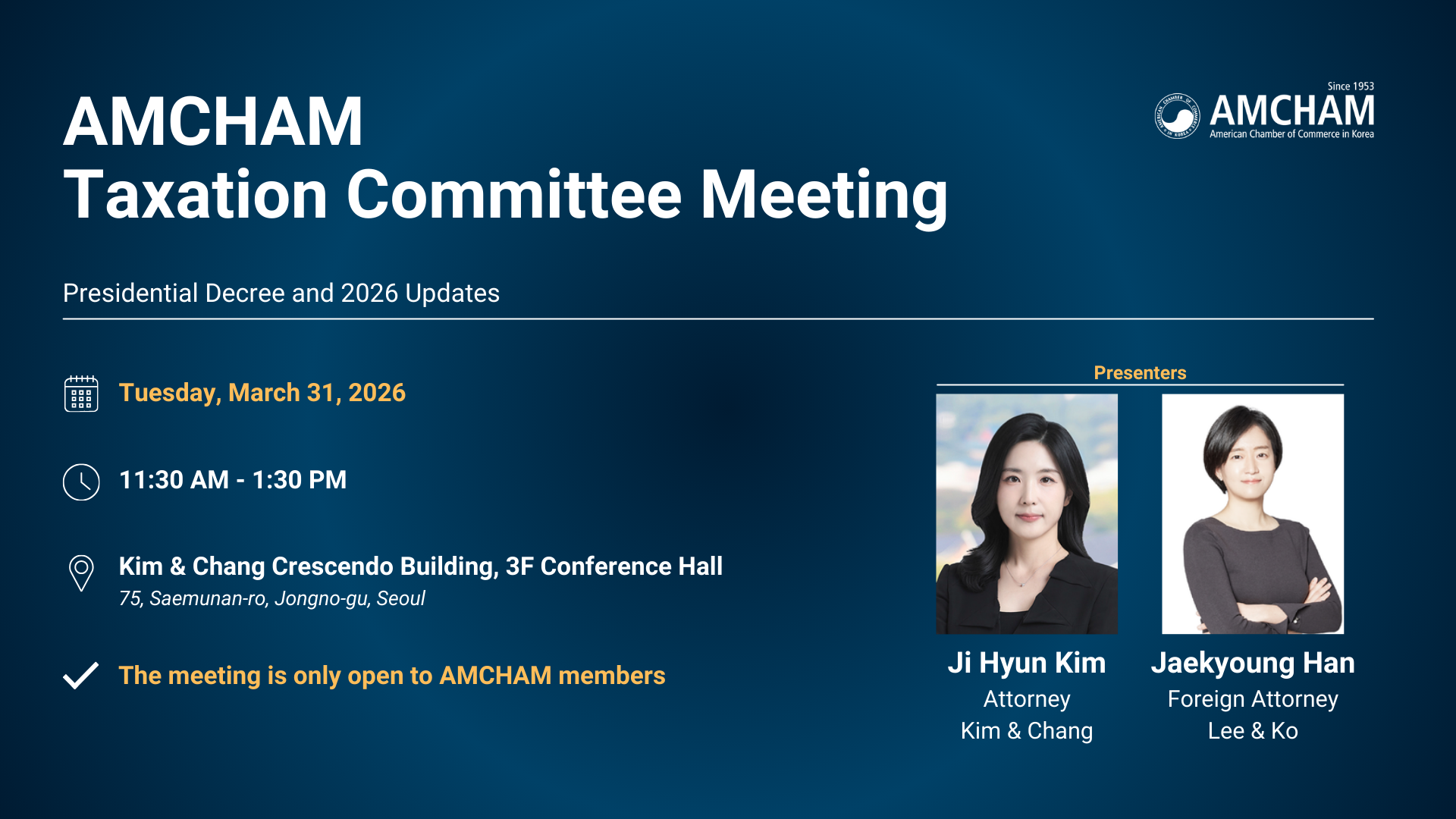 AMCHAM
Taxation Committee Meeting

Since 1953
AMCHAM
American Chamber of Commerce in Korea

Presidential Decree and 2026 Updates

Tuesday, March 31, 2026

11:30 AM - 1:30 PM

Kim & Chang Crescendo Building, 3F Conference Hall
75, Saemunan-ro, Jongno-gu, Seoul

The meeting is only open to AMCHAM members

Presenters

Ji Hyun Kim
Attorney
Kim & Chang

Jaekyoung Han
Foreign Attorney
Lee & Ko